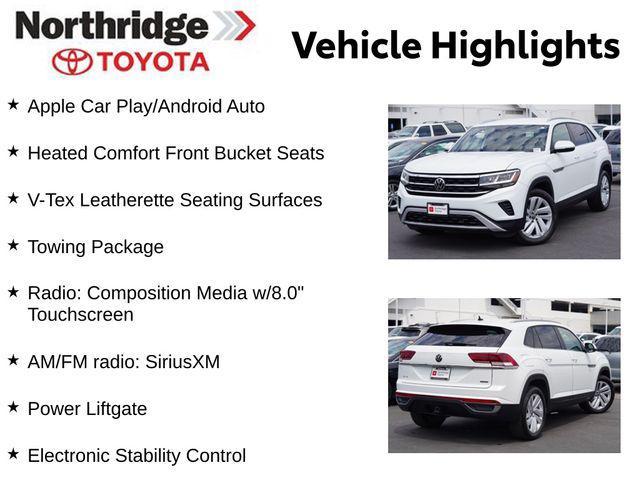 Northridge
TOYOTA

Vehicle Highlights

★ Apple Car Play/Android Auto

★ Heated Comfort Front Bucket Seats

★ V-Tex Leatherette Seating Surfaces

★ Towing Package

★ Radio: Composition Media w/8.0" Touchscreen

★ AM/FM radio: SiriusXM

★ Power Liftgate

★ Electronic Stability Control